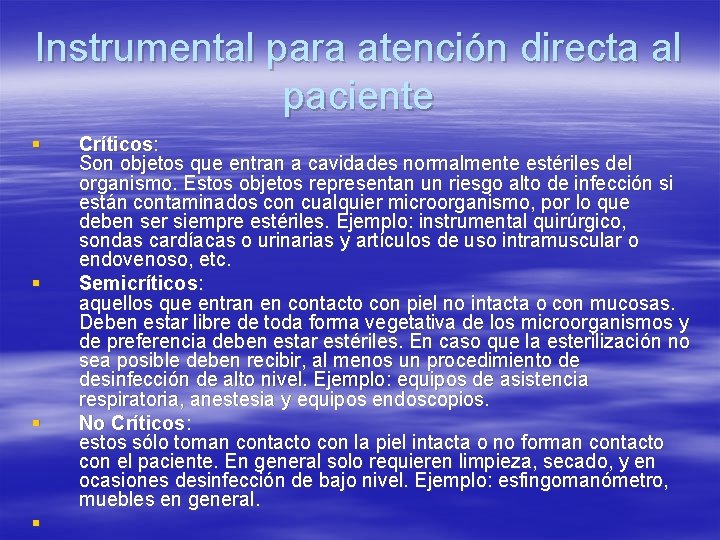 Instrumental para atención directa al paciente

Críticos:
Son objetos que entran a cavidades normalmente estériles del organismo. Estos objetos representan un riesgo alto de infección si están contaminados con cualquier microorganismo, por lo que deben ser siempre estériles. Ejemplo: instrumental quirúrgico, sondas cardíacas o urinarias y artículos de uso intramuscular o endovenoso, etc.

Semicríticos:
aquellos que entran en contacto con piel no intacta o con mucosas. Deben estar libre de toda forma vegetativa de los microorganismos y de preferencia deben estar estériles. En caso que la esterilización no sea posible deben recibir, al menos un procedimiento de desinfección de alto nivel. Ejemplo: equipos de asistencia respiratoria, anestesia y equipos endoscopios.

No Críticos:
estos sólo toman contacto con la piel intacta o no forman contacto con el paciente. En general solo requieren limpieza, secado, y en ocasiones desinfección de bajo nivel. Ejemplo: esfingomanómetro, muebles en general.